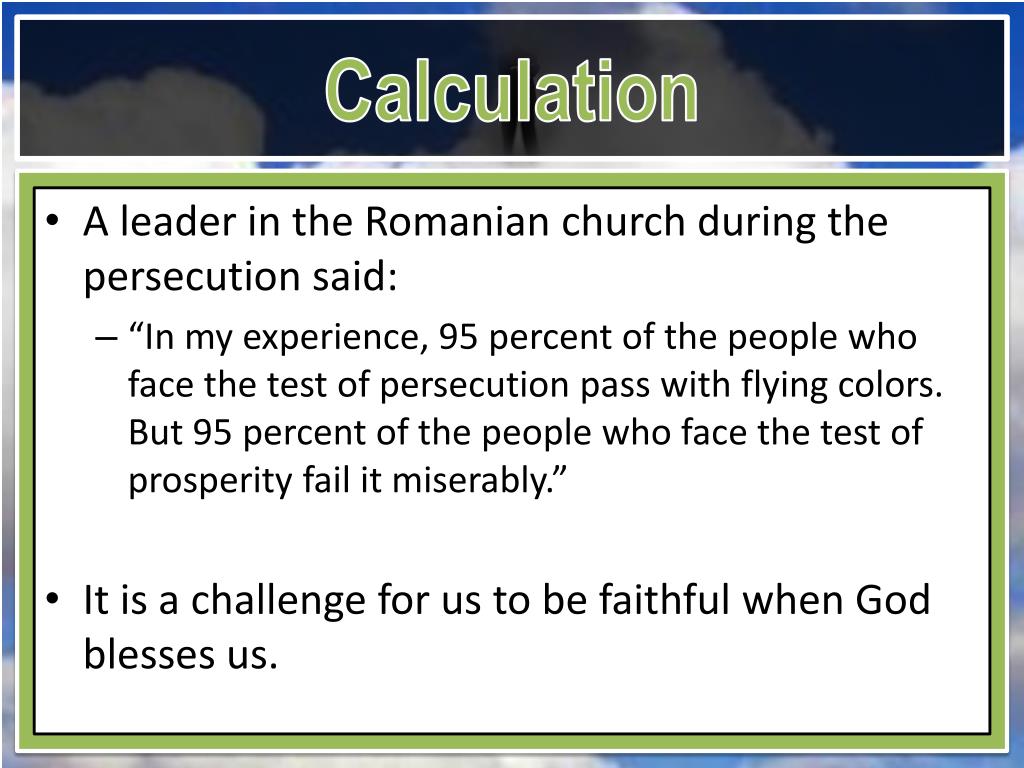 Calculation

• A leader in the Romanian church during the persecution said:

– “In my experience, 95 percent of the people who face the test of persecution pass with flying colors. But 95 percent of the people who face the test of prosperity fail it miserably.”

• It is a challenge for us to be faithful when God blesses us.